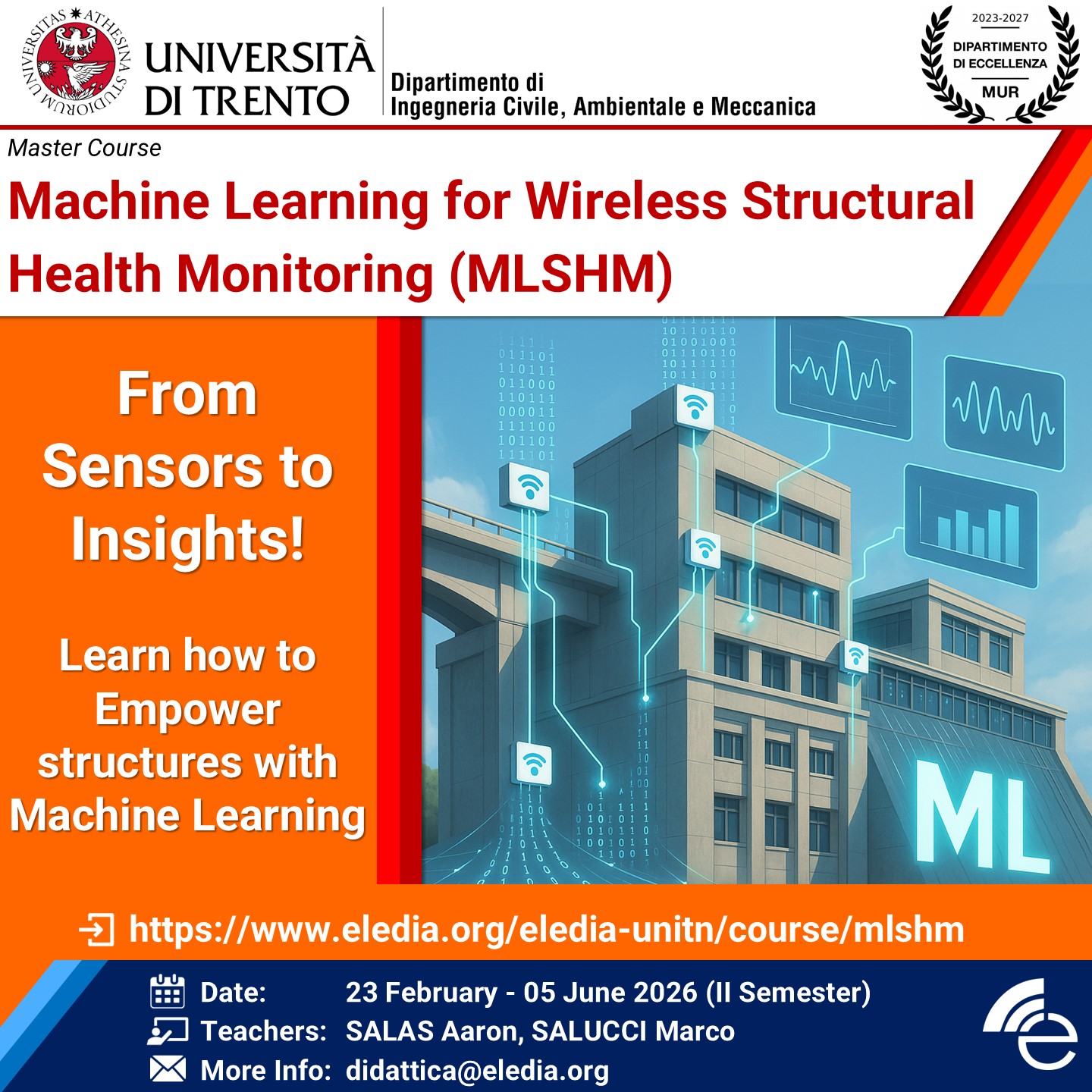 UNIVERSITAS ATHESINA STUDIORUM

UNIVERSITÀ DI TRENTO

Dipartimento di Ingegneria Civile, Ambientale e Meccanica

2023-2027
DIPARTIMENTO DI ECCELLENZA
MUR

Master Course

Machine Learning for Wireless Structural Health Monitoring (MLSHM)

From Sensors to Insights!

Learn how to Empower structures with Machine Learning

ML

https://www.eledia.org/eledia-unitn/course/mlshm

Date: 23 February - 05 June 2026 (II Semester)
Teachers: SALAS Aaron, SALUCCI Marco
More Info: didattica@eledia.org